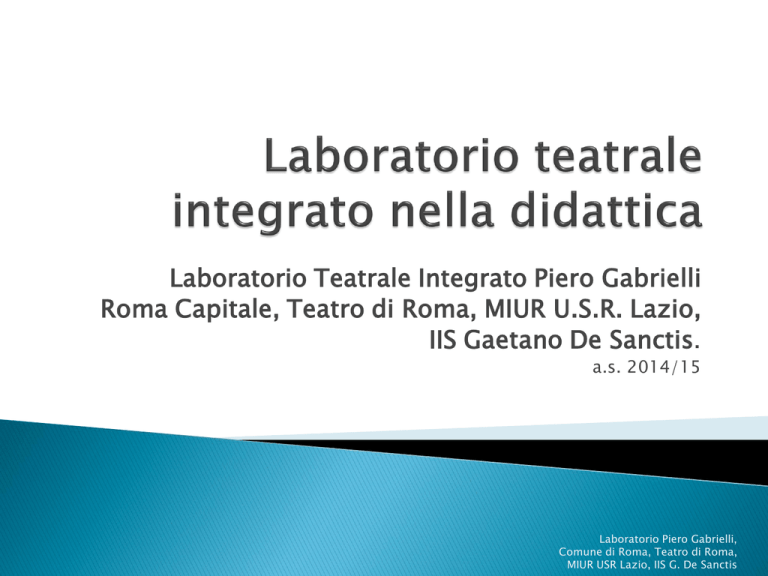 Laboratorio teatrale integrato nella didattica

Laboratorio Teatrale Integrato Piero Gabrielli Roma Capitale, Teatro di Roma, MIUR U.S.R. Lazio, IIS Gaetano De Sanctis.

a.s. 2014/15

Laboratorio Piero Gabrielli, Comune di Roma, Teatro di Roma, MIUR USR Lazio, IIS G. De Sanctis